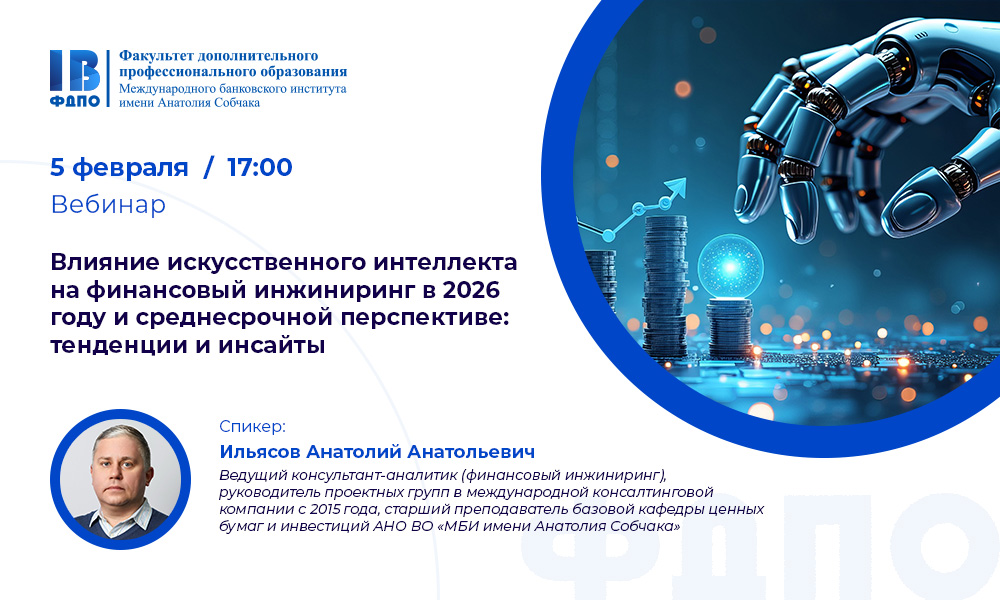 IB
ФДПО
Факультет дополнительного профессионального образования
Международного банковского института имени Анатолия Собчака

5 февраля / 17:00
Вебинар

Влияние искусственного интеллекта на финансовый инжиниринг в 2026 году и среднесрочной перспективе: тенденции и инсайты

Спикер:
Ильясов Анатолий Анатольевич
Ведущий консультант-аналитик (финансовый инжиниринг), руководитель проектных групп в международной консалтинговой компании с 2015 года, старший преподаватель базовой кафедры ценных бумаг и инвестиций АНО ВО «МБИ имени Анатолия Собчака»

ФДПО